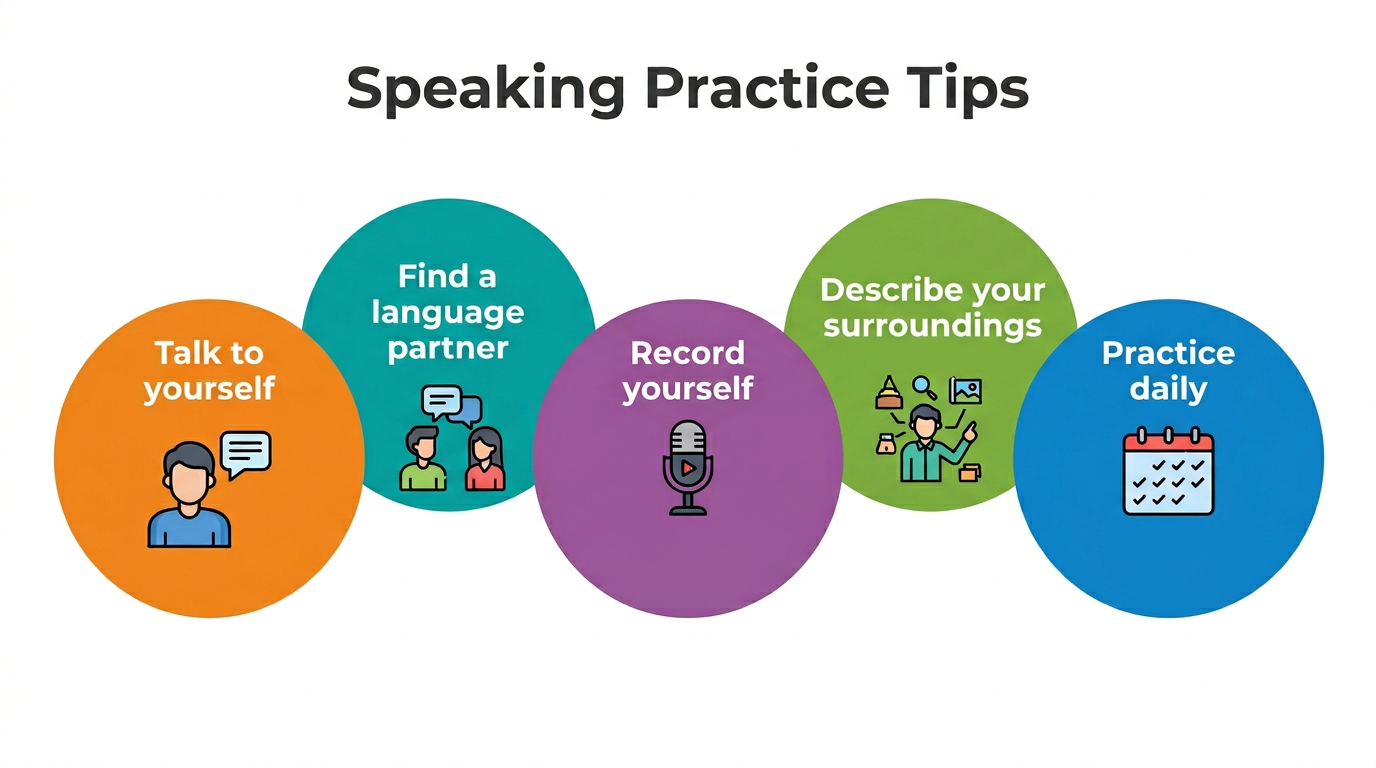 Speaking Practice Tips

Talk to yourself

Find a language partner

Record yourself

Describe your surroundings

Practice daily